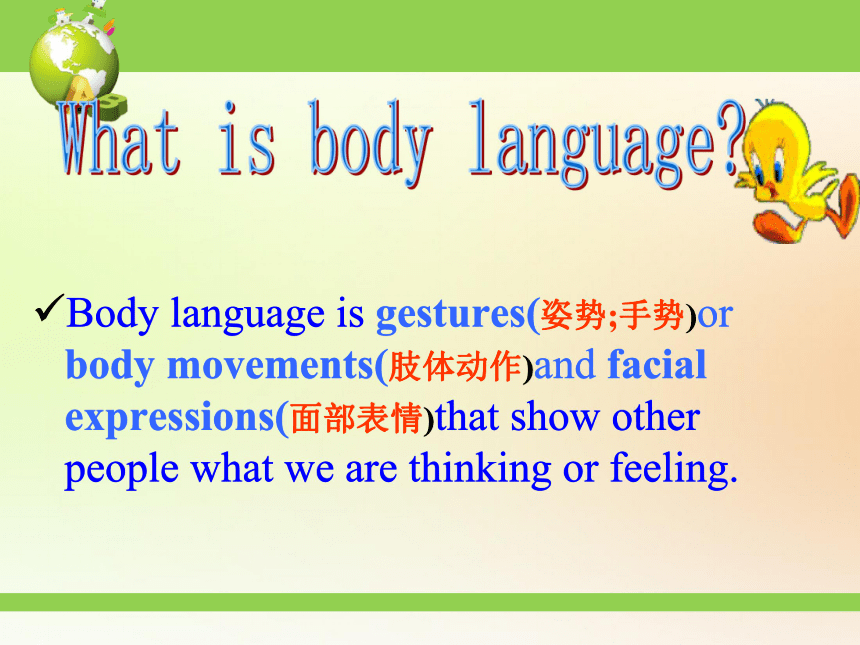 What is body language?

✓Body language is gestures(姿势;手势)or body movements(肢体动作)and facial expressions(面部表情)that show other people what we are thinking or feeling.